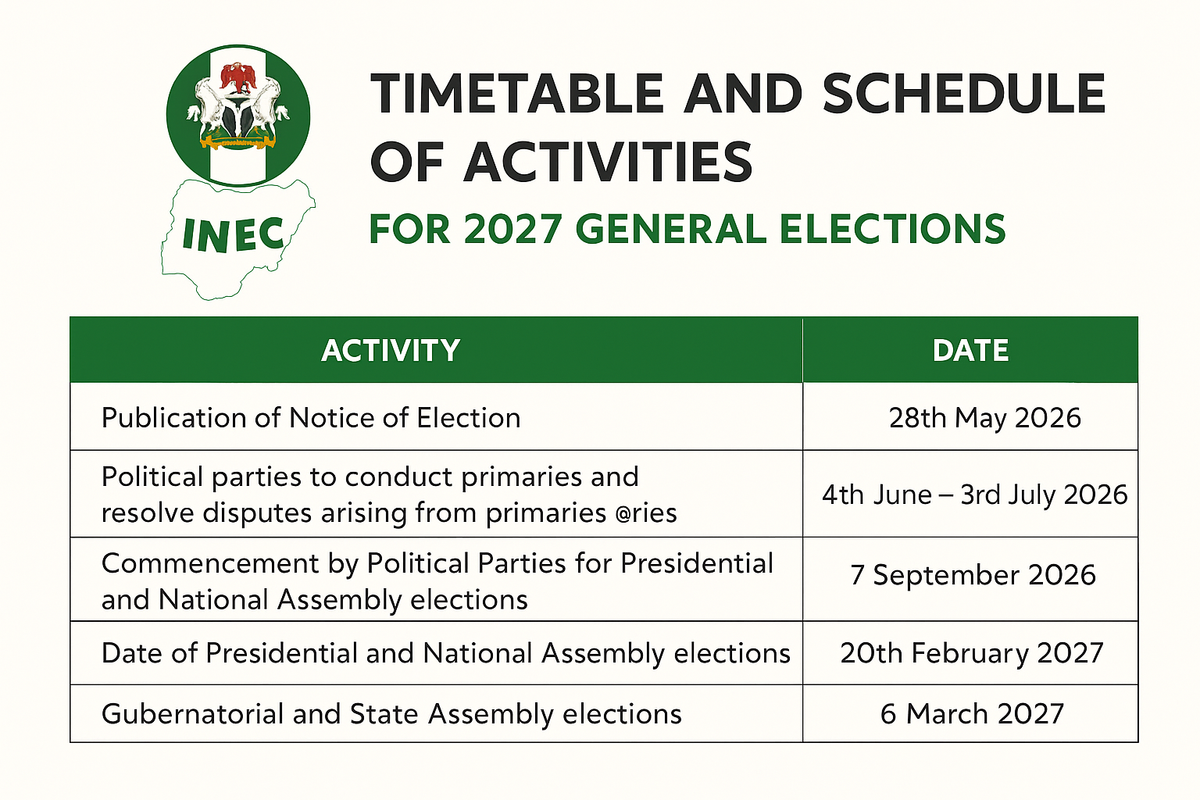 INEC

TIMETABLE AND SCHEDULE OF ACTIVITIES

FOR 2027 GENERAL ELECTIONS

| ACTIVITY | DATE |
|---|---|
| Publication of Notice of Election | 28th May 2026 |
| Political parties to conduct primaries and resolve disputes arising from primaries @ries | 4th June – 3rd July 2026 |
| Commencement by Political Parties for Presidential and National Assembly elections | 7 September 2026 |
| Date of Presidential and National Assembly elections | 20th February 2027 |
| Gubernatorial and State Assembly elections | 6 March 2027 |